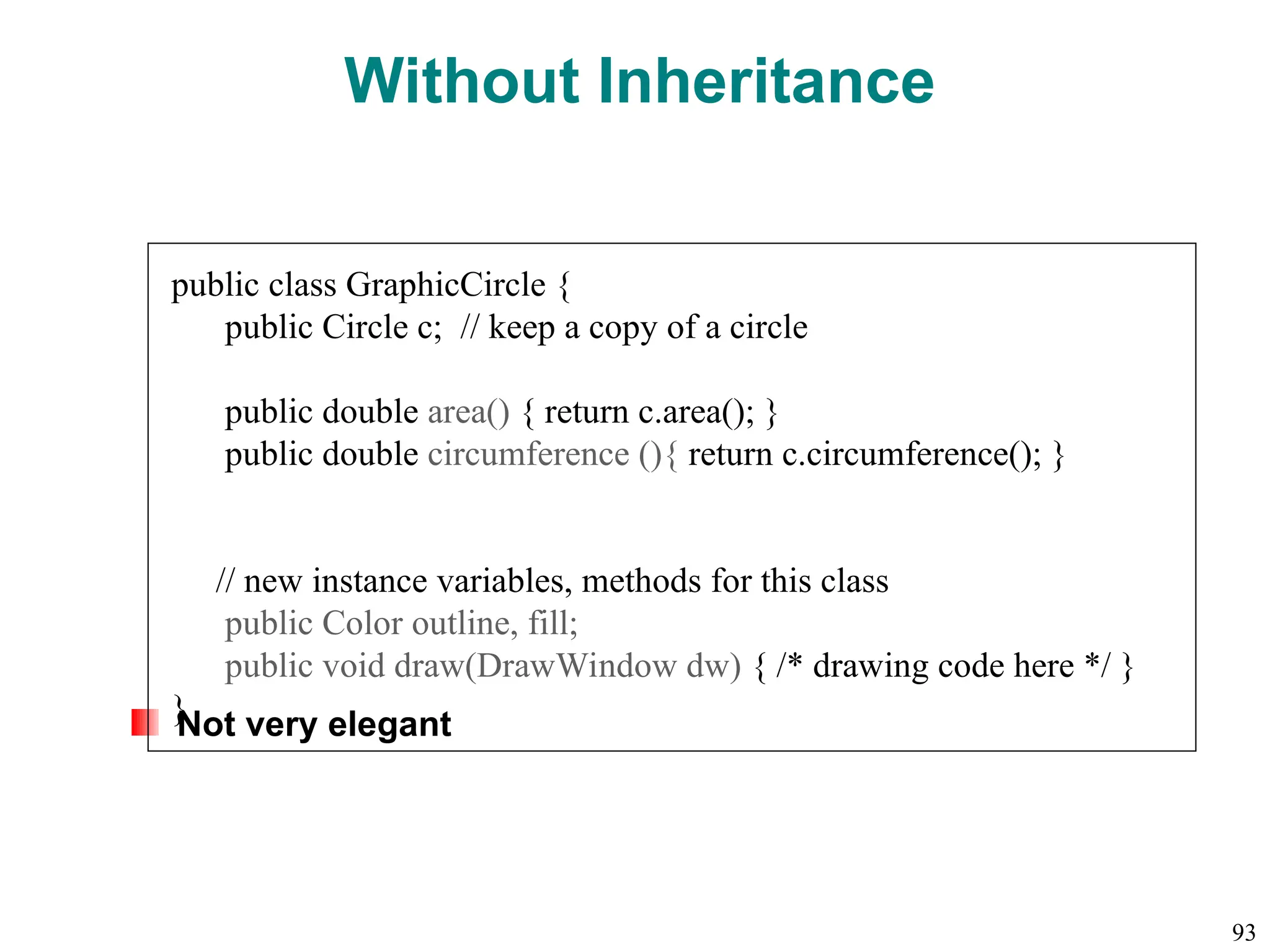 Without Inheritance

public class GraphicCircle {
public Circle c; // keep a copy of a circle

public double area() { return c.area(); }
public double circumference (){ return c.circumference(); }

// new instance variables, methods for this class
public Color outline, fill;
public void draw(DrawWindow dw) { /* drawing code here */ }
}

Not very elegant

93